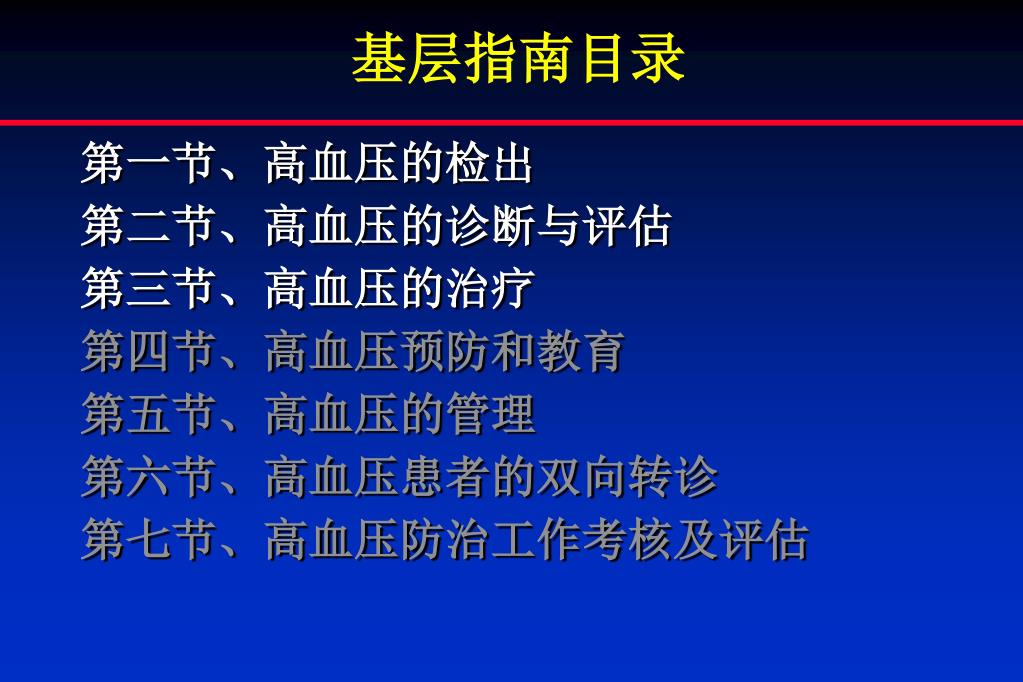 基层指南目录

第一节、高血压的检出
第二节、高血压的诊断与评估
第三节、高血压的治疗
第四节、高血压预防和教育
第五节、高血压的管理
第六节、高血压患者的双向转诊
第七节、高血压防治工作考核及评估